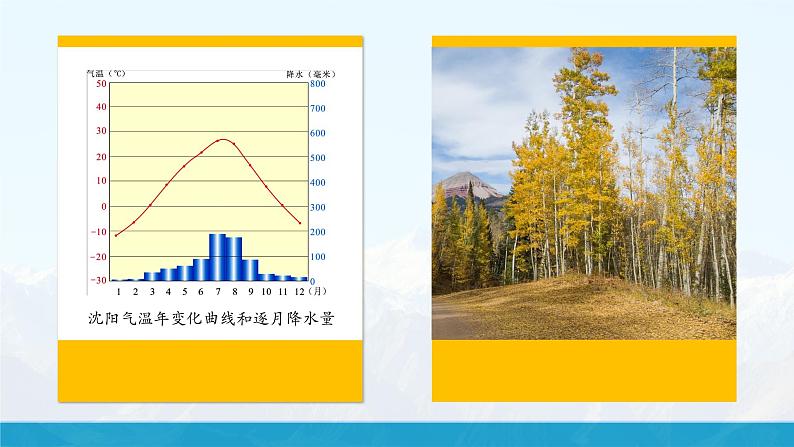 气温（℃）

降水（毫米）

50
40
30
20
10
0
−10
−20
−30

800
700
600
500
400
300
200
100
0

1 2 3 4 5 6 7 8 9 10 11 12（月）

沈阳气温年变化曲线和逐月降水量